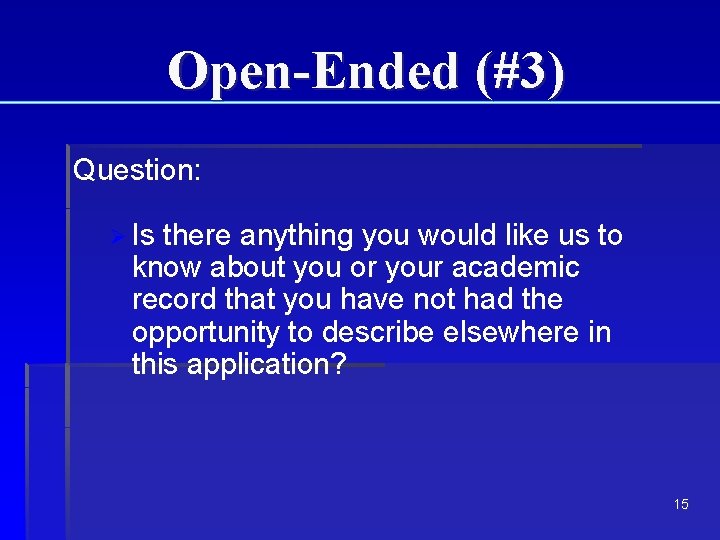 Open-Ended (#3)

Question:

➢ Is there anything you would like us to know about you or your academic record that you have not had the opportunity to describe elsewhere in this application?

15